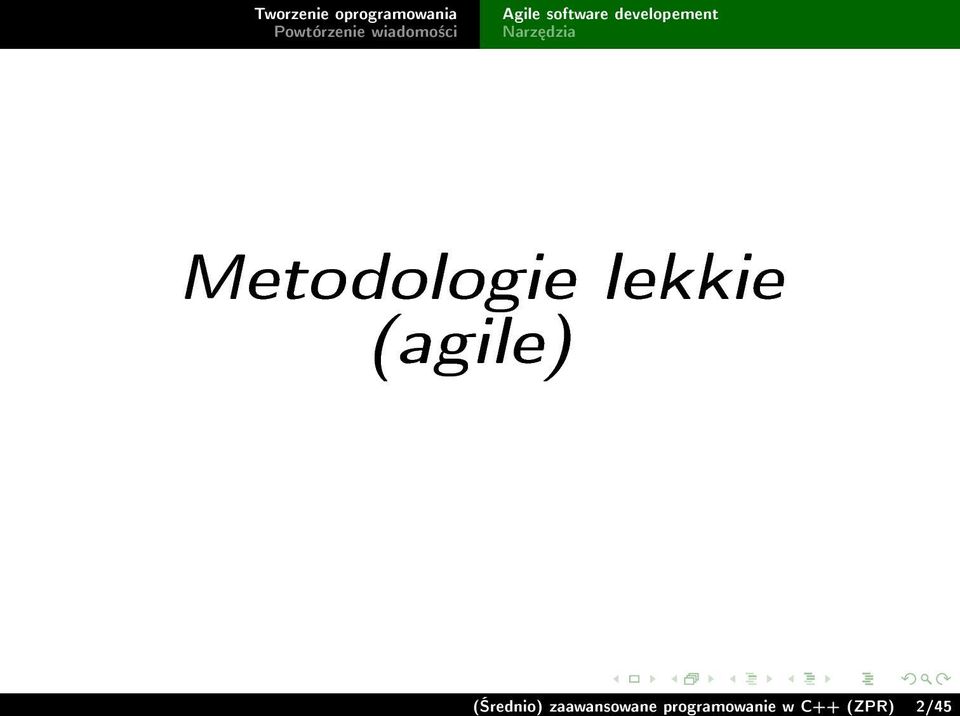 Tworzenie oprogramowania
Powtórzenie wiadomości

Agile software developement
Narzędzia

Metodologie lekkie (agile)

(Średnio) zaawansowane programowanie w C++ (ZPR) 2/45